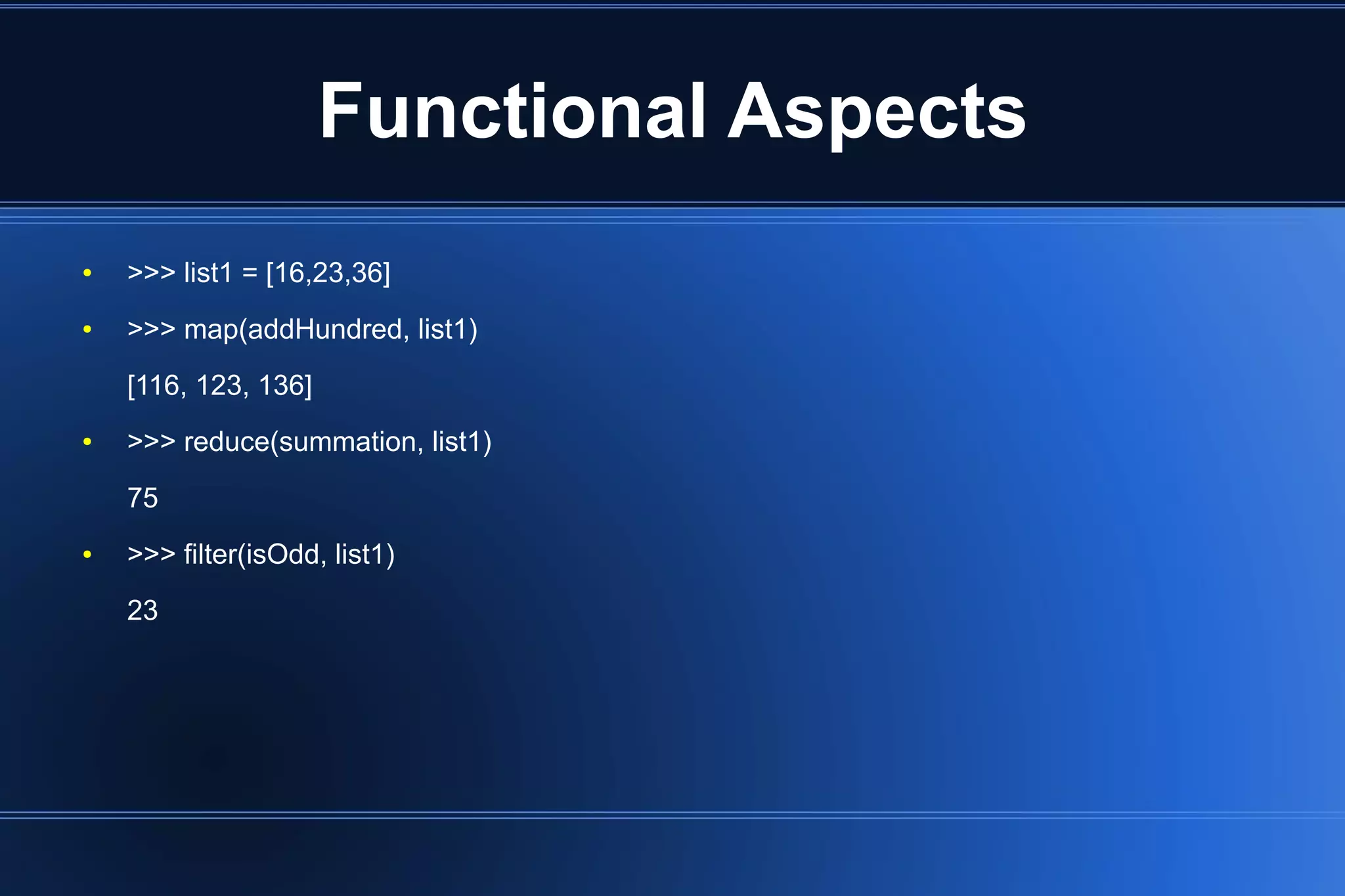 Functional Aspects

• >>> list1 = [16,23,36]

• >>> map(addHundred, list1)

[116, 123, 136]

• >>> reduce(summation, list1)

75

• >>> filter(isOdd, list1)

23